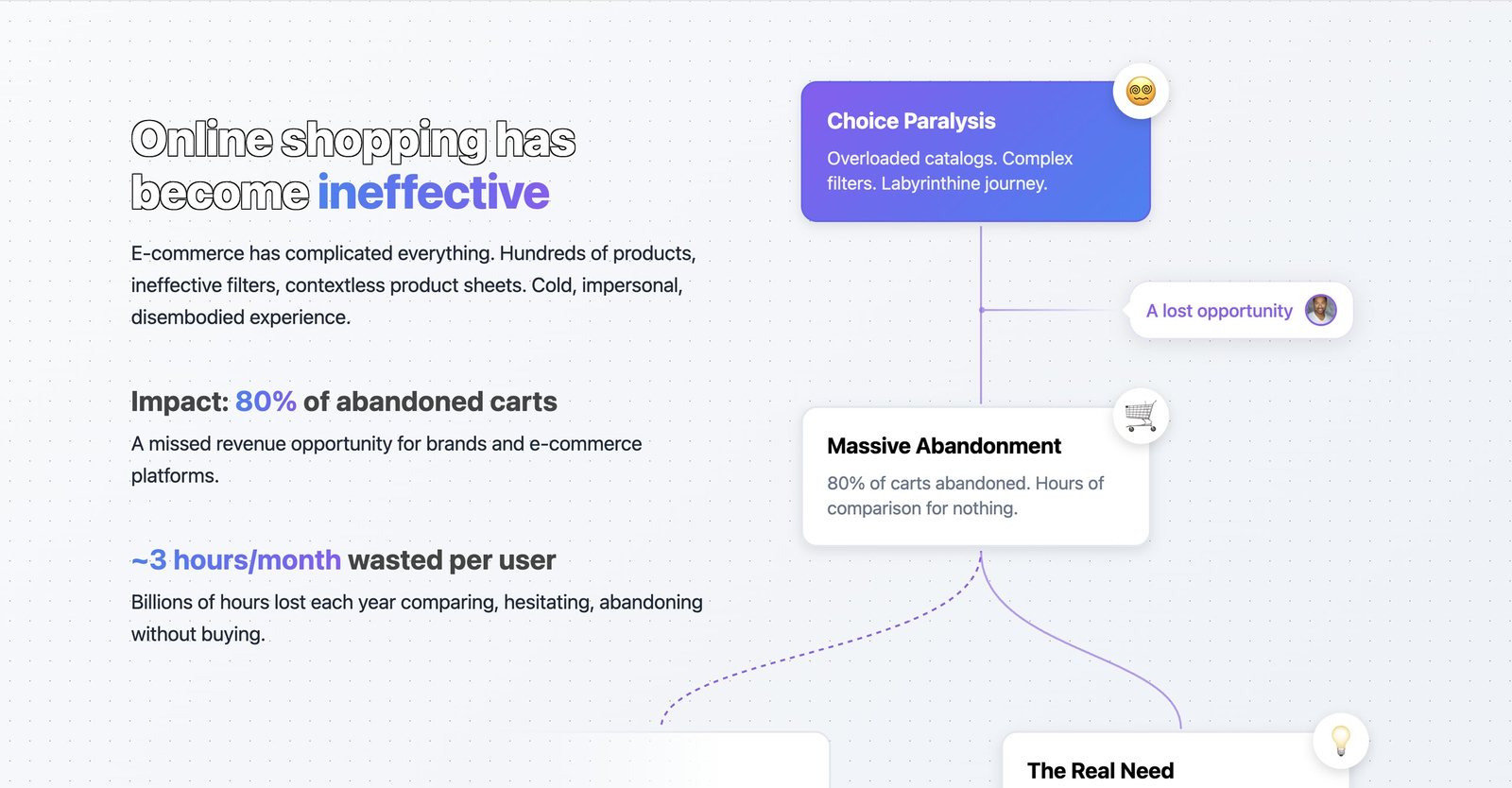 Online shopping has become ineffective

E-commerce has complicated everything. Hundreds of products, ineffective filters, contextless product sheets. Cold, impersonal, disembodied experience.

Impact: 80% of abandoned carts

A missed revenue opportunity for brands and e-commerce platforms.

~3 hours/month wasted per user

Billions of hours lost each year comparing, hesitating, abandoning without buying.

Choice Paralysis

Overloaded catalogs. Complex filters. Labyrinthine journey.

A lost opportunity

Massive Abandonment

80% of carts abandoned. Hours of comparison for nothing.

The Real Need